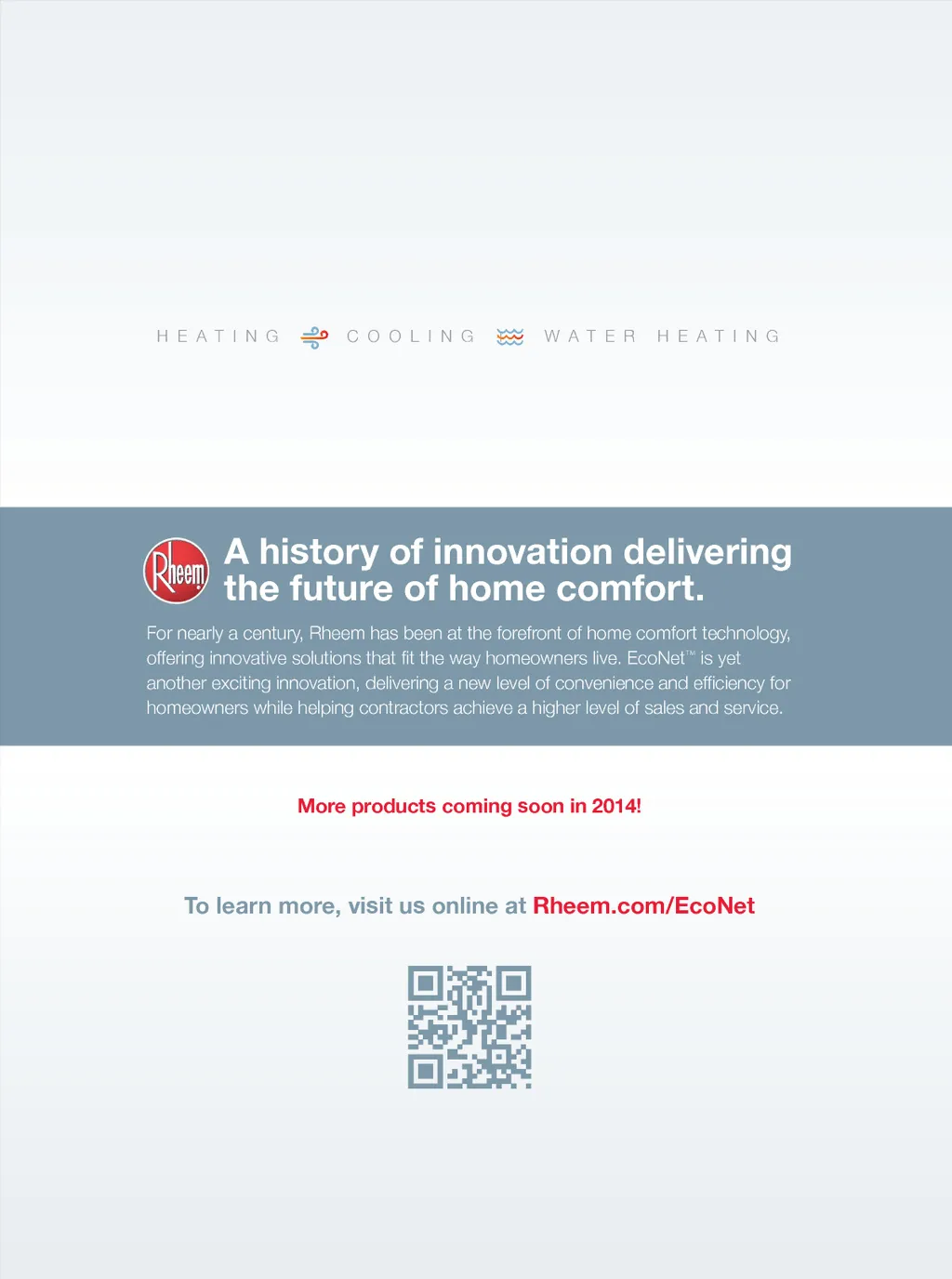 HEATING COOLING WATER HEATING

Rheem

A history of innovation delivering the future of home comfort.

For nearly a century, Rheem has been at the forefront of home comfort technology, offering innovative solutions that fit the way homeowners live. EcoNet™ is yet another exciting innovation, delivering a new level of convenience and efficiency for homeowners while helping contractors achieve a higher level of sales and service.

More products coming soon in 2014!

To learn more, visit us online at Rheem.com/EcoNet